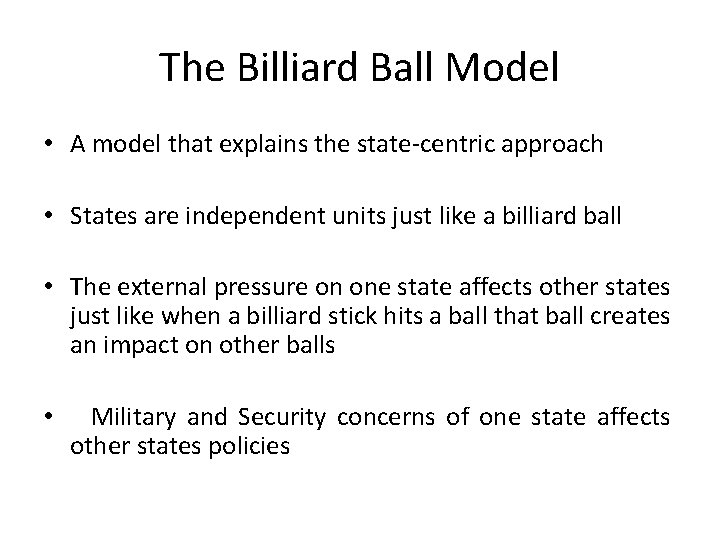 The Billiard Ball Model

• A model that explains the state-centric approach

• States are independent units just like a billiard ball

• The external pressure on one state affects other states just like when a billiard stick hits a ball that ball creates an impact on other balls

• Military and Security concerns of one state affects other states policies